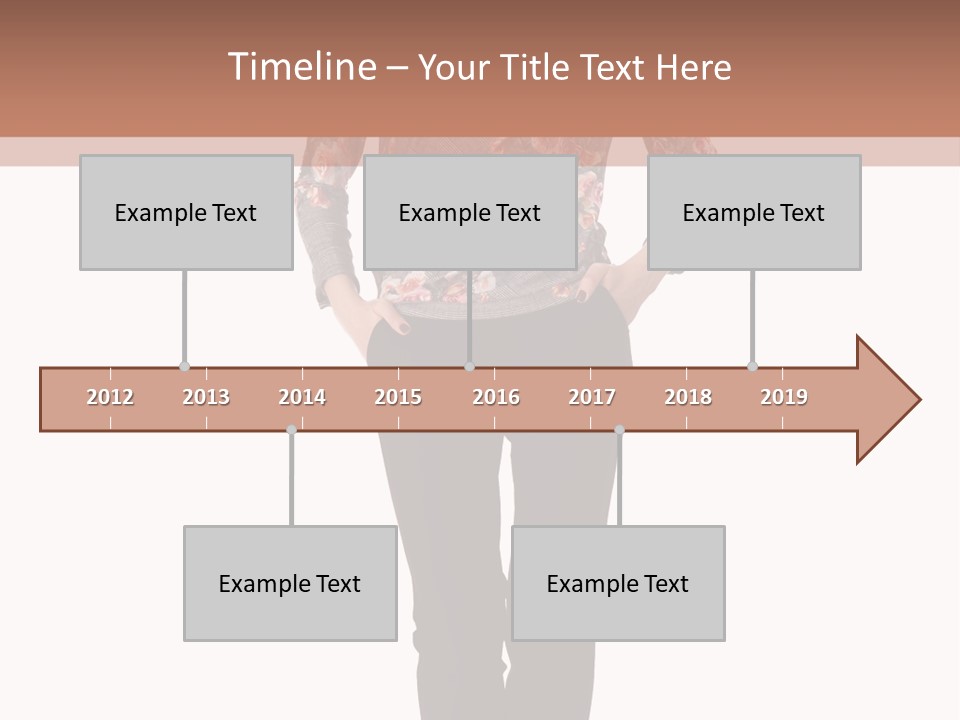 Timeline – Your Title Text Here

Example Text

Example Text

Example Text

2012 2013 2014 2015 2016 2017 2018 2019

Example Text

Example Text